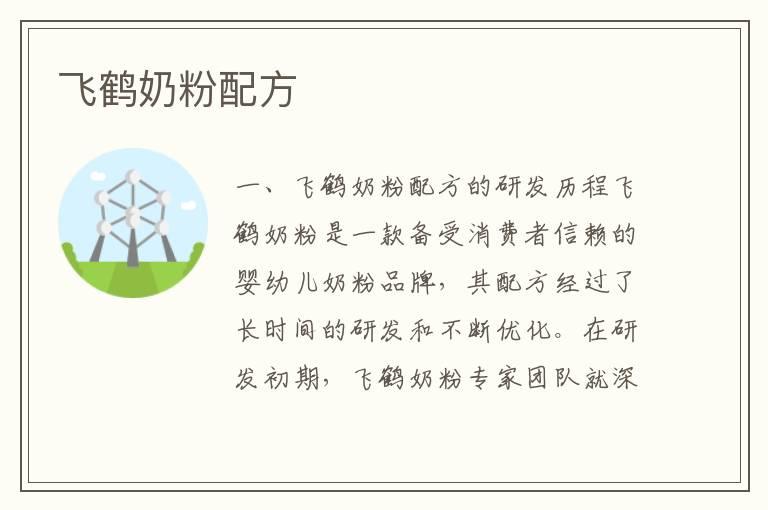 飞鹤奶粉配方

一、飞鹤奶粉配方的研发历程飞鹤奶粉是一款备受消费者信赖的婴幼儿奶粉品牌，其配方经过了长时间的研发和不断优化。在研发初期，飞鹤奶粉专家团队就深